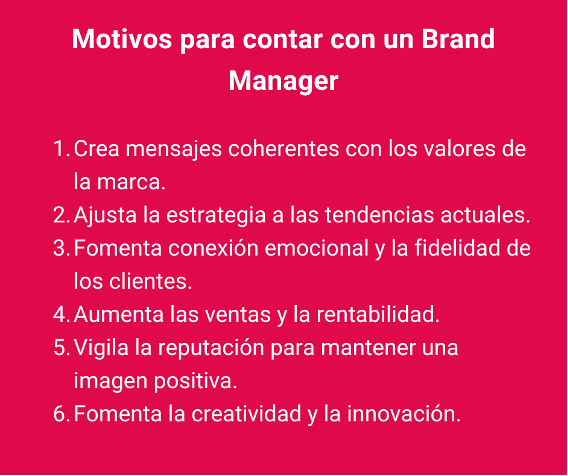 Motivos para contar con un Brand Manager

1. Crea mensajes coherentes con los valores de la marca.
2. Ajusta la estrategia a las tendencias actuales.
3. Fomenta conexión emocional y la fidelidad de los clientes.
4. Aumenta las ventas y la rentabilidad.
5. Vigila la reputación para mantener una imagen positiva.
6. Fomenta la creatividad y la innovación.